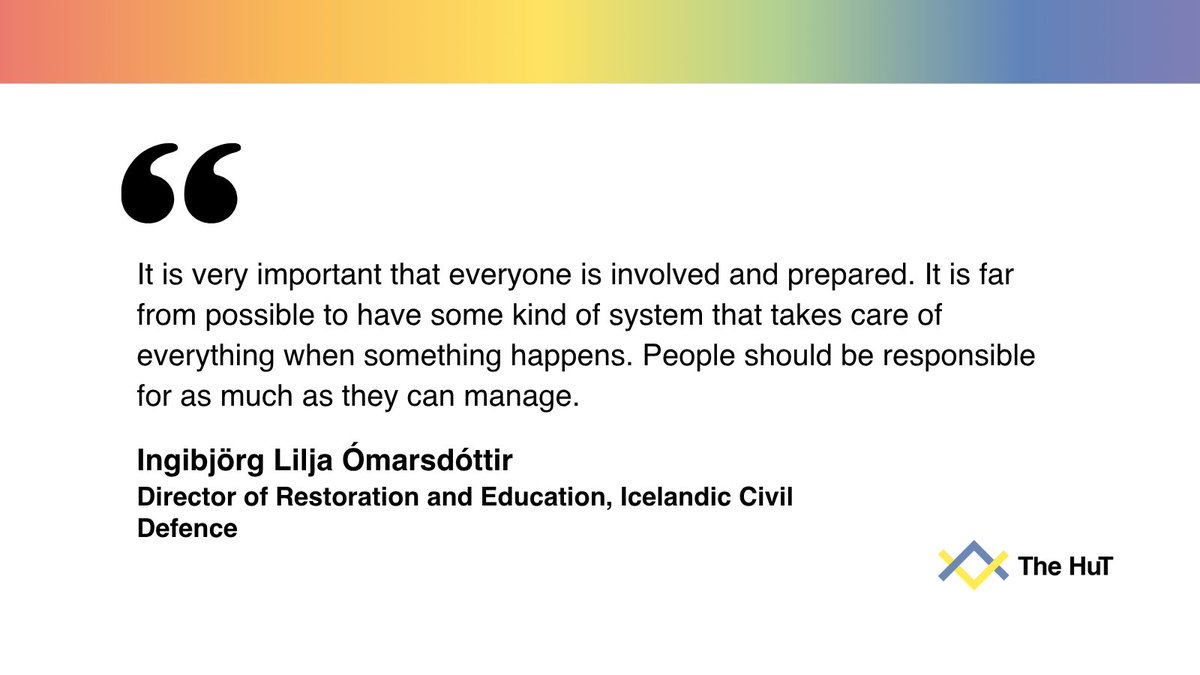 “

It is very important that everyone is involved and prepared. It is far from possible to have some kind of system that takes care of everything when something happens. People should be responsible for as much as they can manage.

Ingibjörg Lilja Ómarsdóttir
Director of Restoration and Education, Icelandic Civil Defence

The HuT